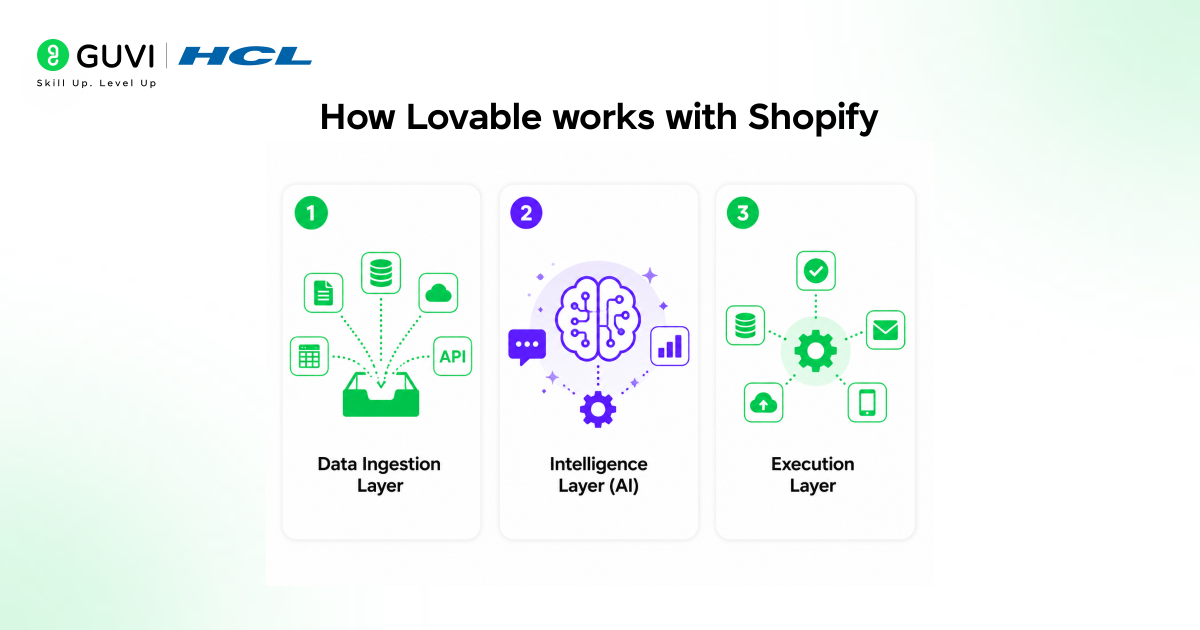 GUVI | HCL
Skill Up. Level Up

How Lovable works with Shopify

1
API
Data Ingestion Layer

2
Intelligence Layer (AI)

3
Execution Layer